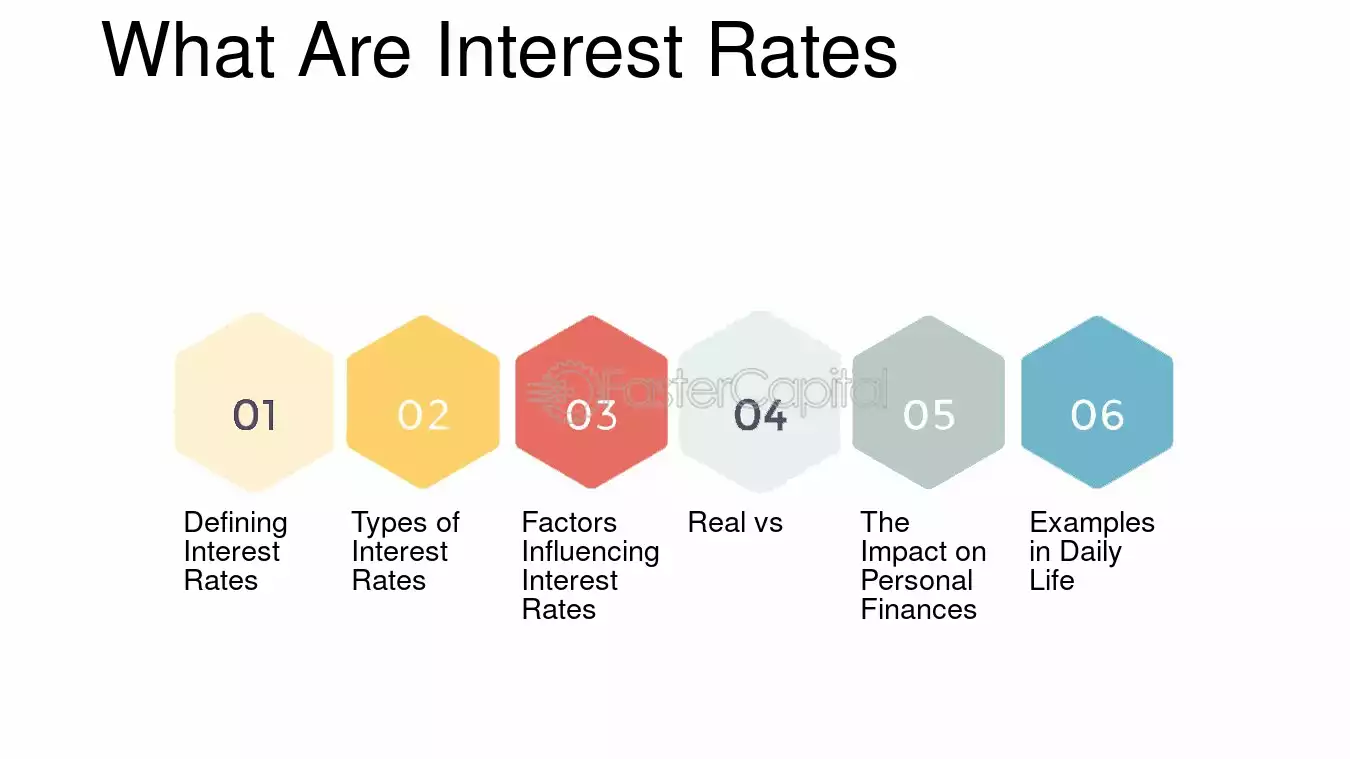 What Are Interest Rates

01

Defining Interest Rates

02

Types of Interest Rates

03

Factors Influencing Interest Rates

04

Real vs

05

The Impact on Personal Finances

06

Examples in Daily Life

FasterCapital